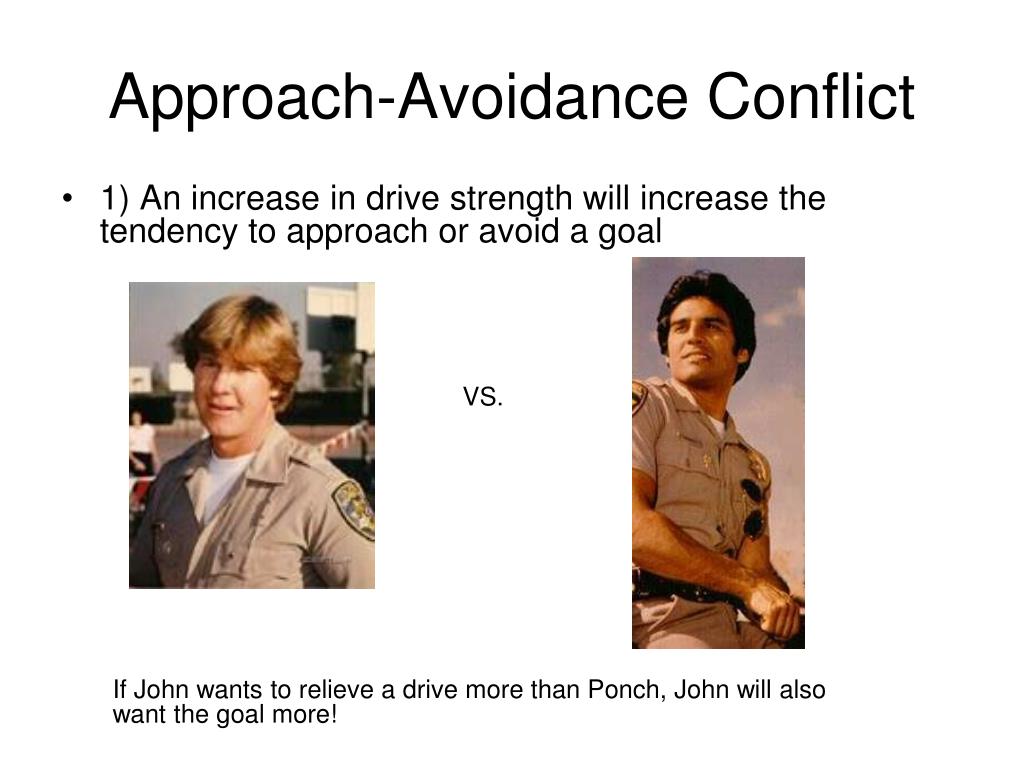 Approach-Avoidance Conflict

• 1) An increase in drive strength will increase the tendency to approach or avoid a goal

VS.

If John wants to relieve a drive more than Ponch, John will also want the goal more!